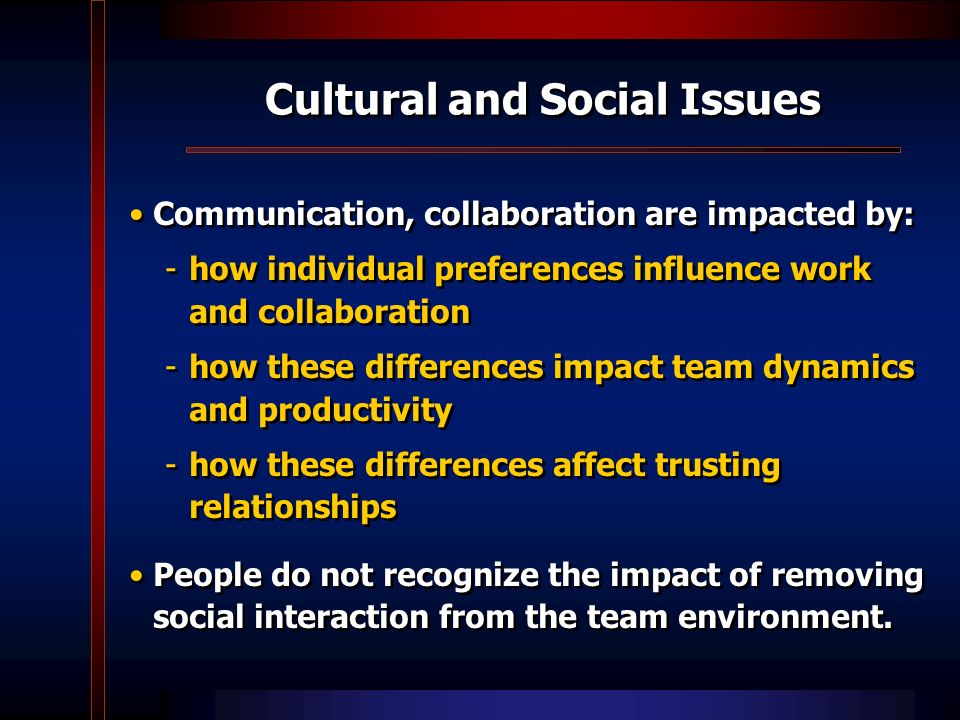 Cultural and Social Issues

• Communication, collaboration are impacted by:

- how individual preferences influence work and collaboration

- how these differences impact team dynamics and productivity

- how these differences affect trusting relationships

• People do not recognize the impact of removing social interaction from the team environment.